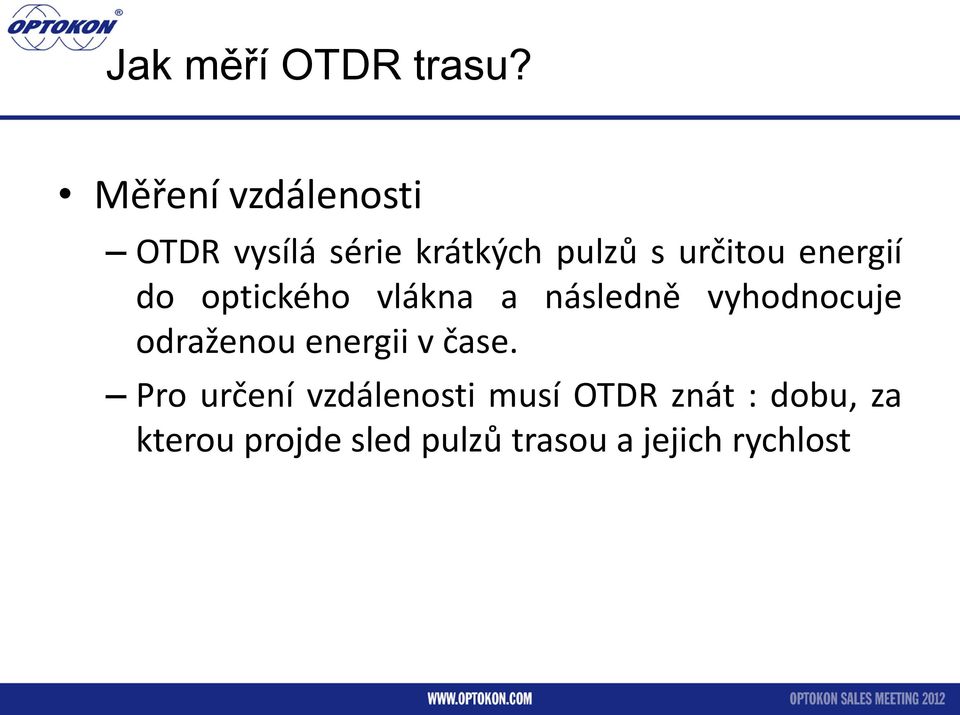 OPTOKON®

Jak měří OTDR trasu?

• Měření vzdálenosti
– OTDR vysílá série krátkých pulzů s určitou energií do optického vlákna a následně vyhodnocuje odraženou energii v čase.
– Pro určení vzdálenosti musí OTDR znát : dobu, za kterou projde sled pulzů trasou a jejich rychlost

WWW.OPTOKON.COM

OPTOKON SALES MEETING 2012